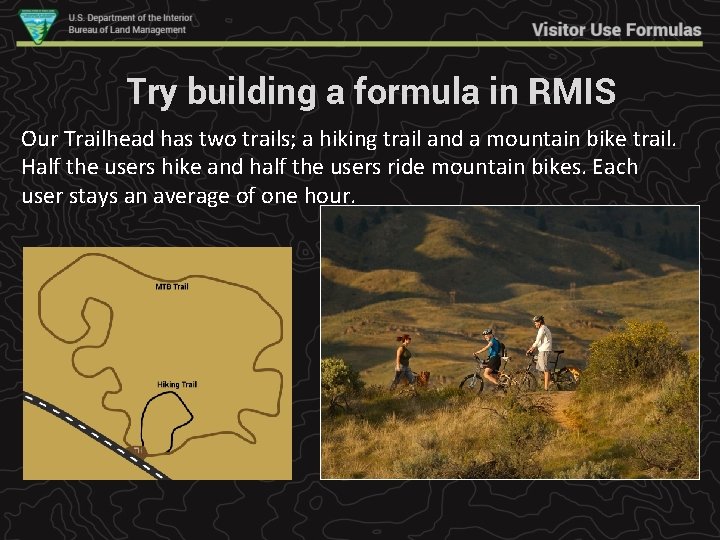 U.S. Department of the Interior
Bureau of Land Management

Visitor Use Formulas

Try building a formula in RMIS

Our Trailhead has two trails; a hiking trail and a mountain bike trail. Half the users hike and half the users ride mountain bikes. Each user stays an average of one hour.

MTB Trail

Hiking Trail